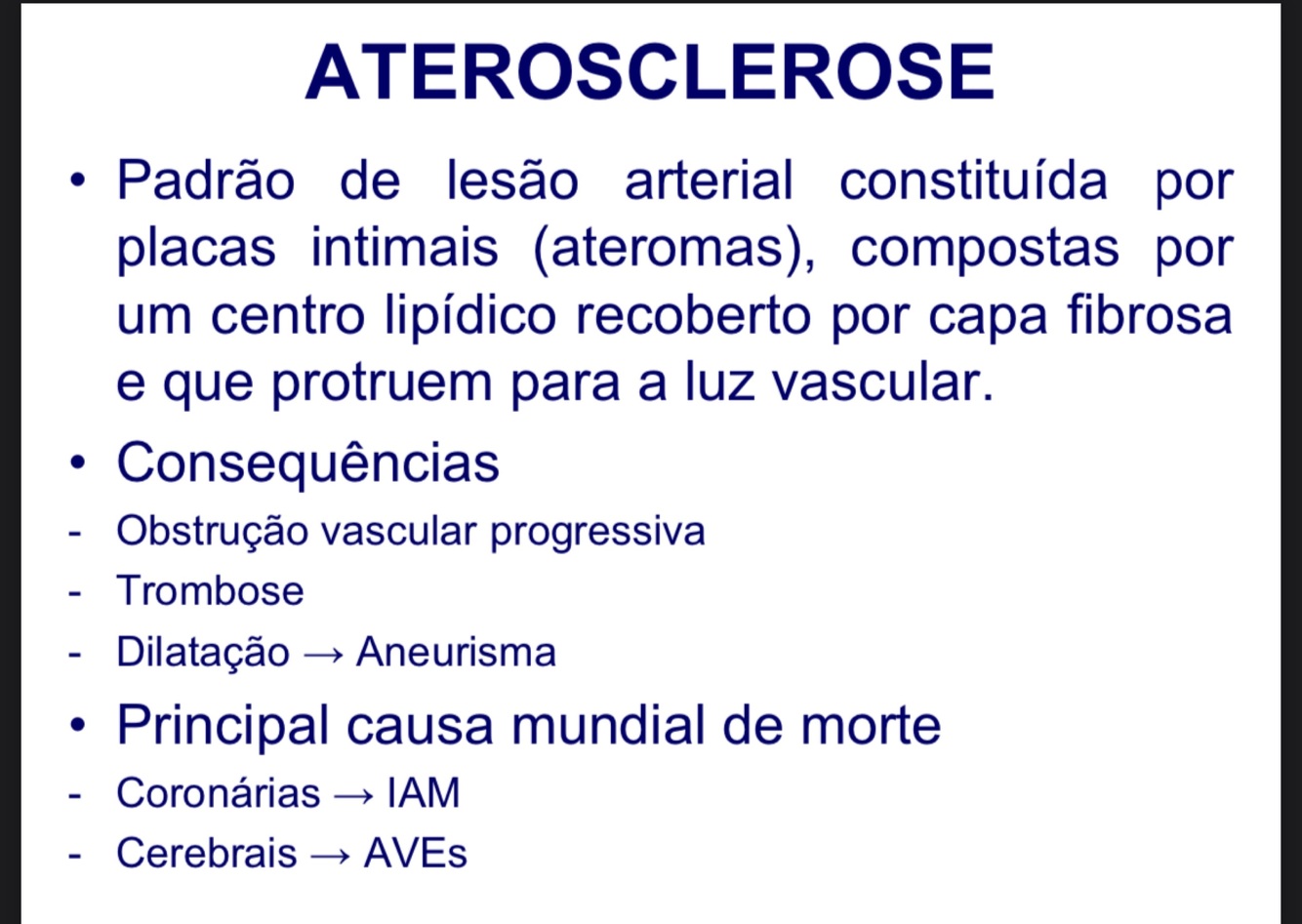 ATEROSCLEROSE

• Padrão de lesão arterial constituída por placas intimais (ateromas), compostas por um centro lipídico recoberto por capa fibrosa e que protruem para a luz vascular.

• Consequências
- Obstrução vascular progressiva
- Trombose
- Dilatação → Aneurisma

• Principal causa mundial de morte
- Coronárias → IAM
- Cerebrais → AVEs